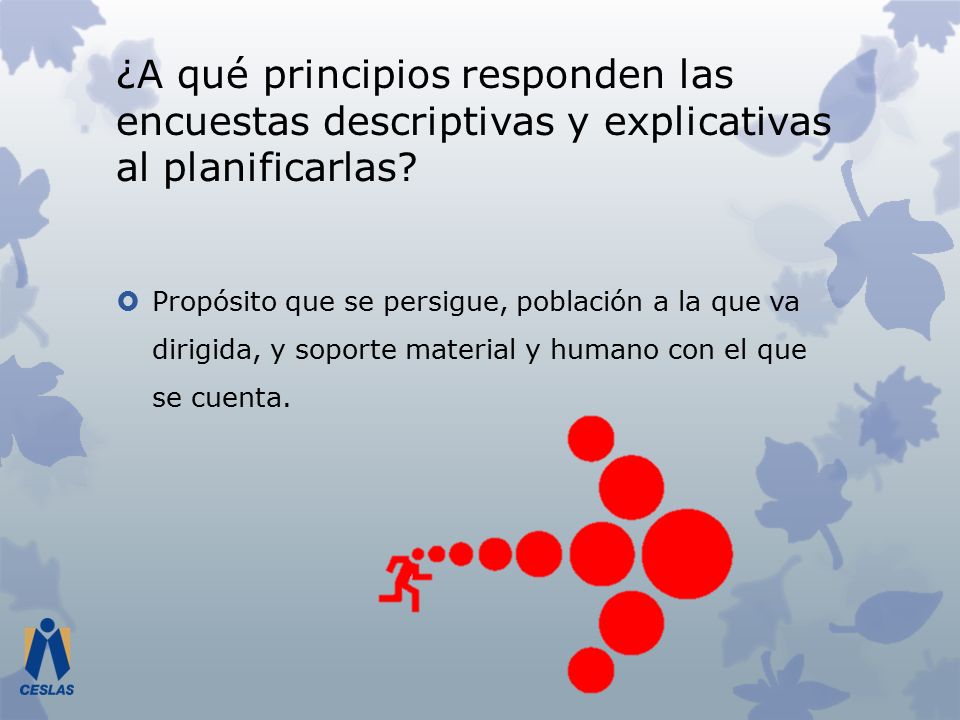 ¿A qué principios responden las encuestas descriptivas y explicativas al planificarlas?

Propósito que se persigue, población a la que va dirigida, y soporte material y humano con el que se cuenta.

CESLAS